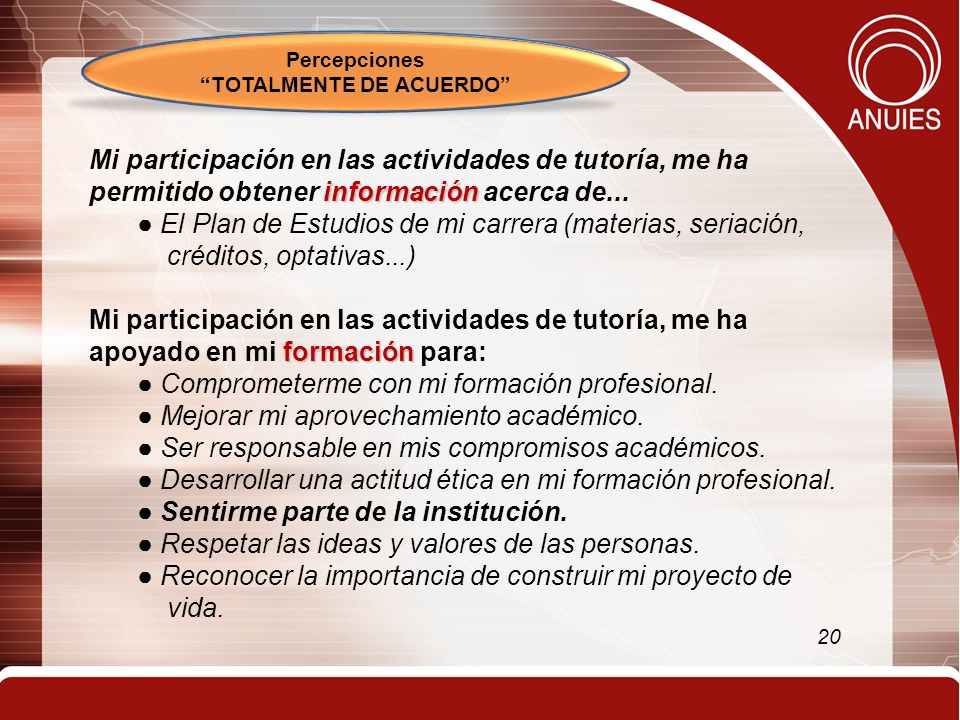 Percepciones
“TOTALMENTE DE ACUERDO”

ANUIES

Mi participación en las actividades de tutoría, me ha permitido obtener información acerca de...
● El Plan de Estudios de mi carrera (materias, seriación, créditos, optativas...)

Mi participación en las actividades de tutoría, me ha apoyado en mi formación para:
● Comprometerme con mi formación profesional.
● Mejorar mi aprovechamiento académico.
● Ser responsable en mis compromisos académicos.
● Desarrollar una actitud ética en mi formación profesional.
● Sentirme parte de la institución.
● Respetar las ideas y valores de las personas.
● Reconocer la importancia de construir mi proyecto de vida.

20